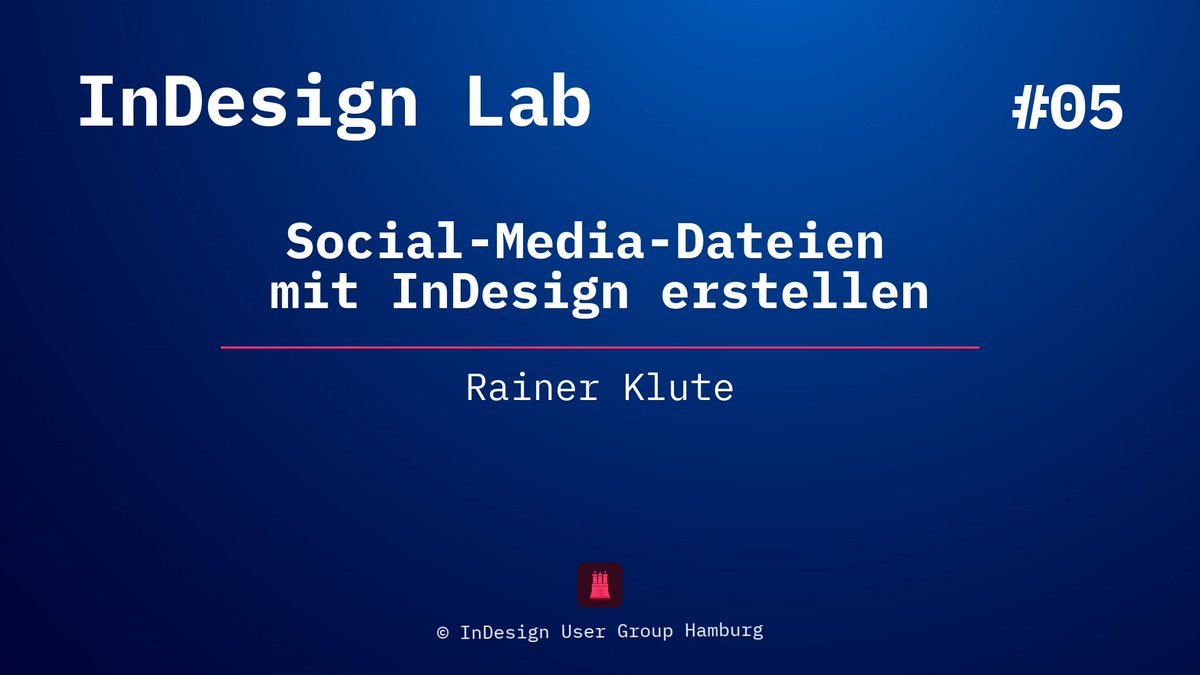 InDesign Lab

#05

Social-Media-Dateien mit InDesign erstellen

Rainer Klute

© InDesign User Group Hamburg